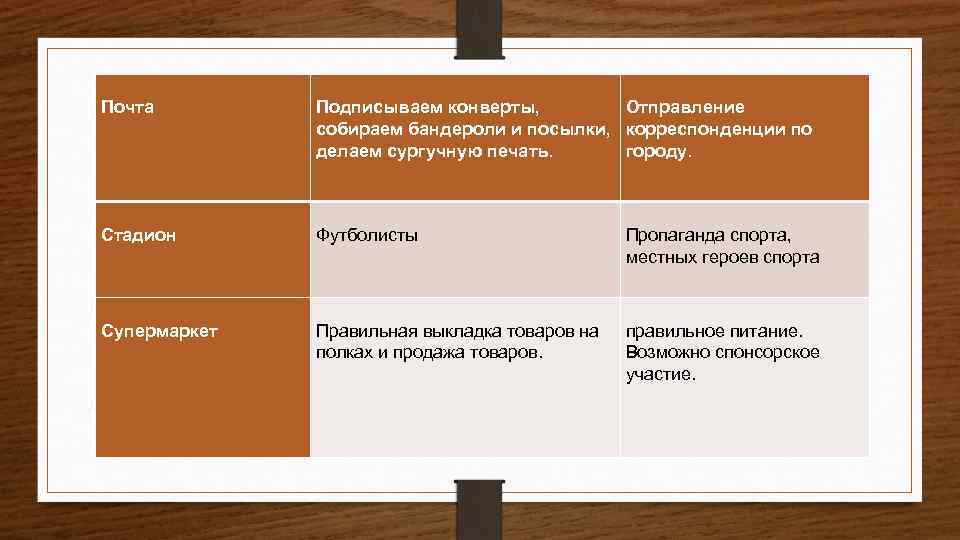 | Почта | Подписываем конверты, собираем бандероли и посылки, делаем сургучную печать. | Отправление корреспонденции по городу. |
|---|---|---|
| Стадион | Футболисты | Пропаганда спорта, местных героев спорта |
| Супермаркет | Правильная выкладка товаров на полках и продажа товаров. | правильное питание. Возможно спонсорское участие. |